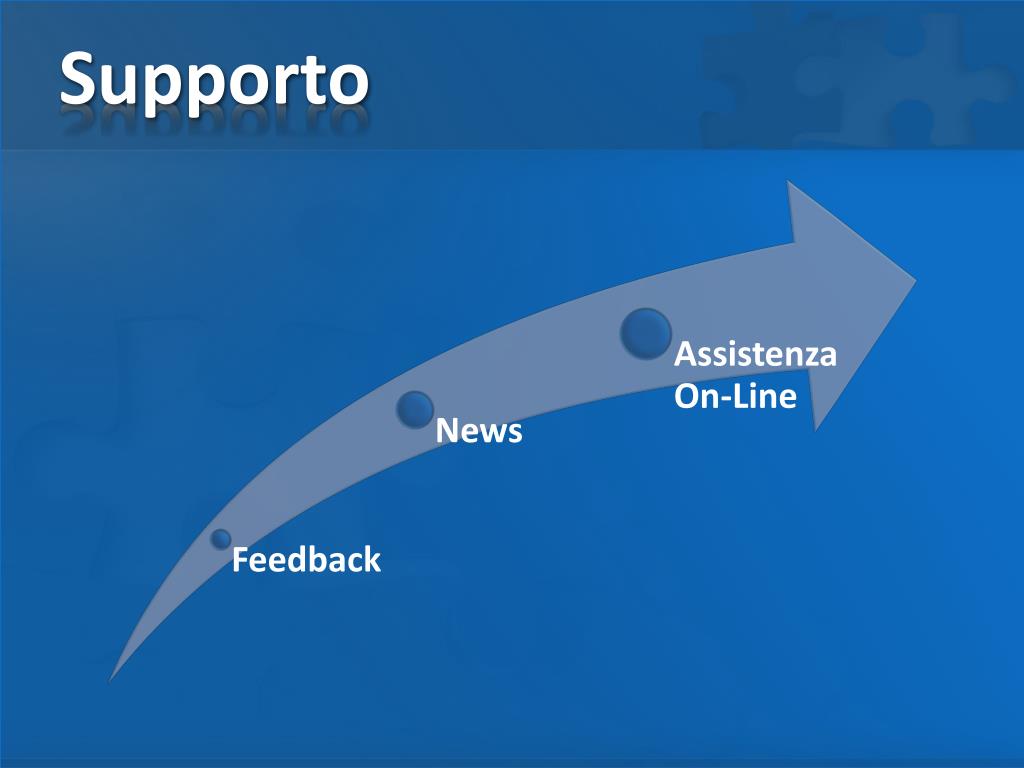 Supporto

Feedback

News

Assistenza On-Line